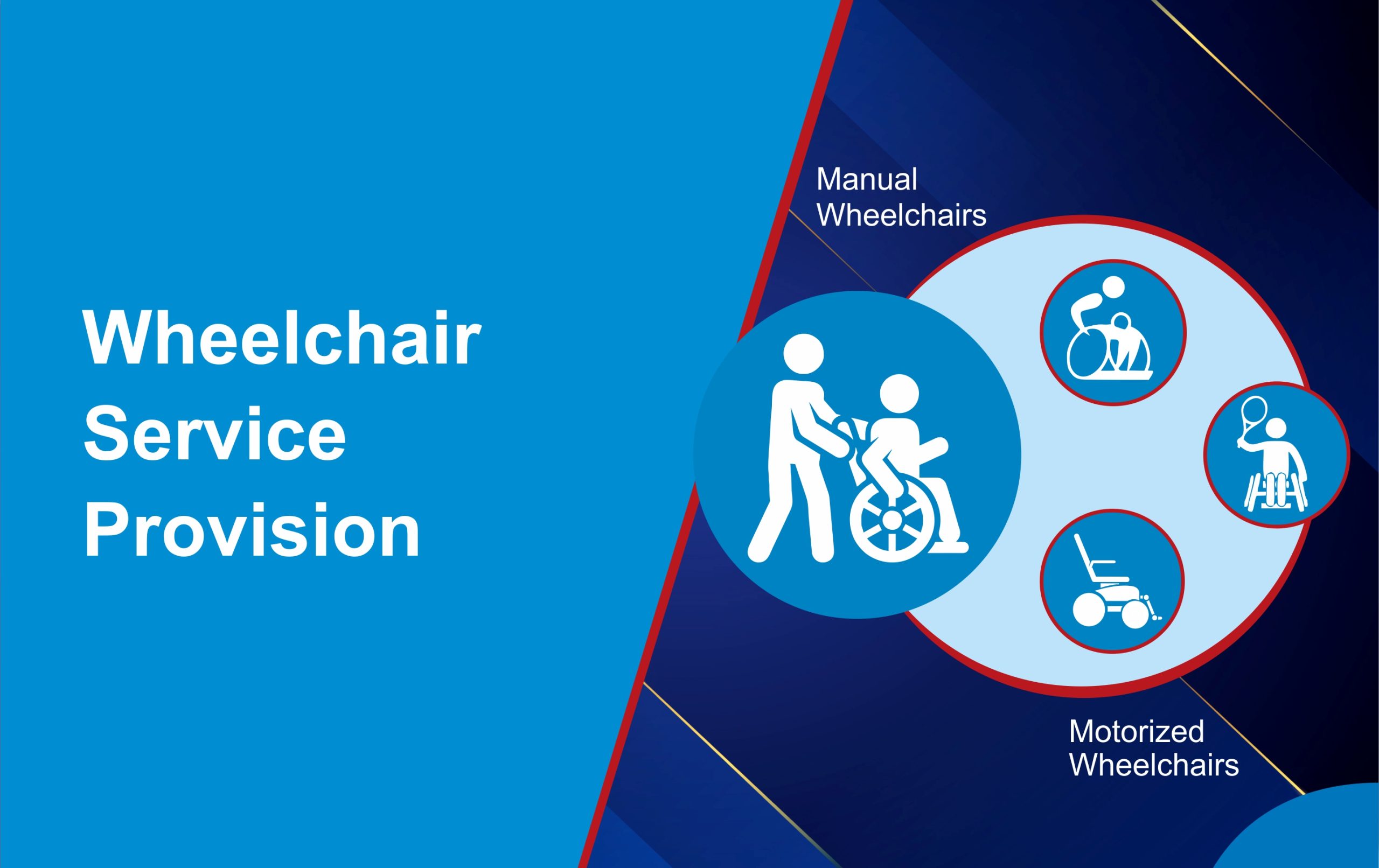 Wheelchair Service Provision

Manual Wheelchairs

Motorized Wheelchairs